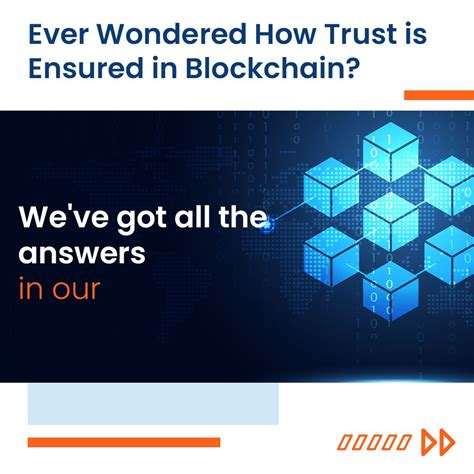 Ever Wondered How Trust is Ensured in Blockchain?

We've got all the answers in our